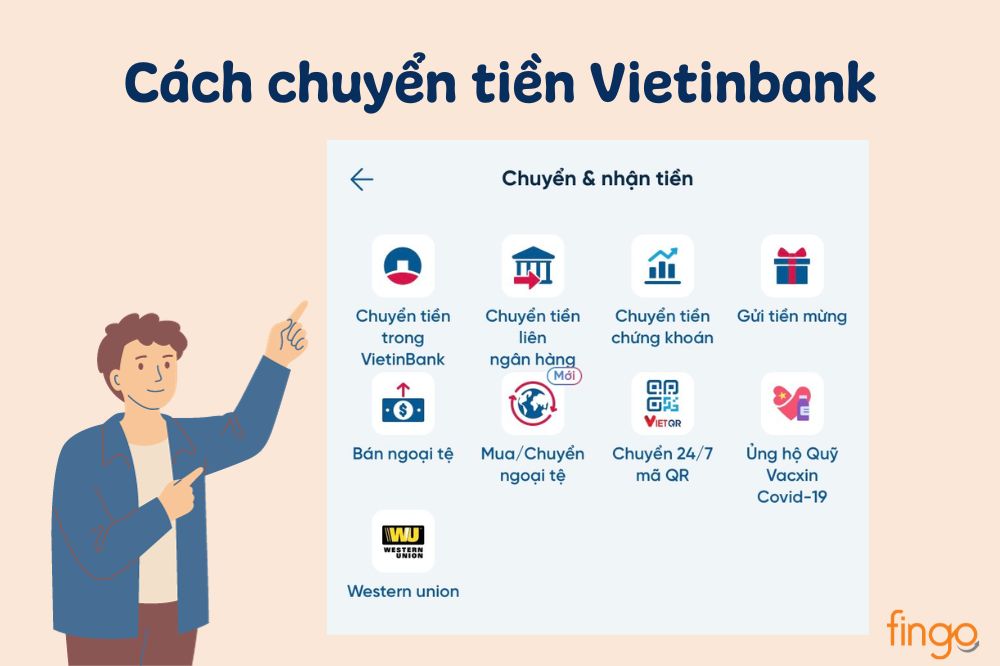 Cách chuyển tiền Vietinbank

Chuyển & nhận tiền

Chuyển tiền trong VietinBank

Chuyển tiền liên ngân hàng

Chuyển tiền chứng khoán

Gửi tiền mừng

Bán ngoại tệ

Mới

Mua/Chuyển ngoại tệ

VIETQR

Chuyển 24/7 mã QR

Ủng hộ Quỹ Vacxin Covid-19

WU WESTERN UNION

Western union

fingo